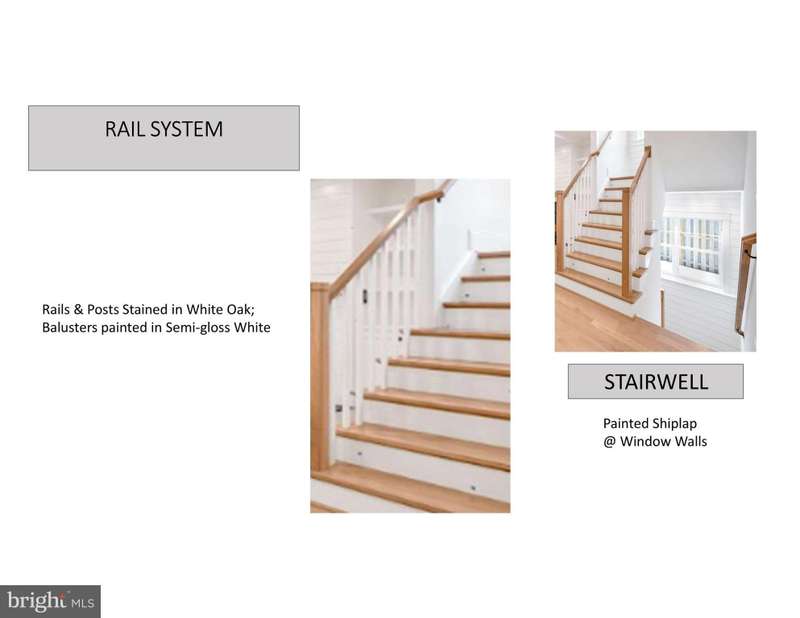 RAIL SYSTEM

Rails & Posts Stained in White Oak; Balusters painted in Semi-gloss White

STAIRWELL

Painted Shiplap
@ Window Walls

bright MLS